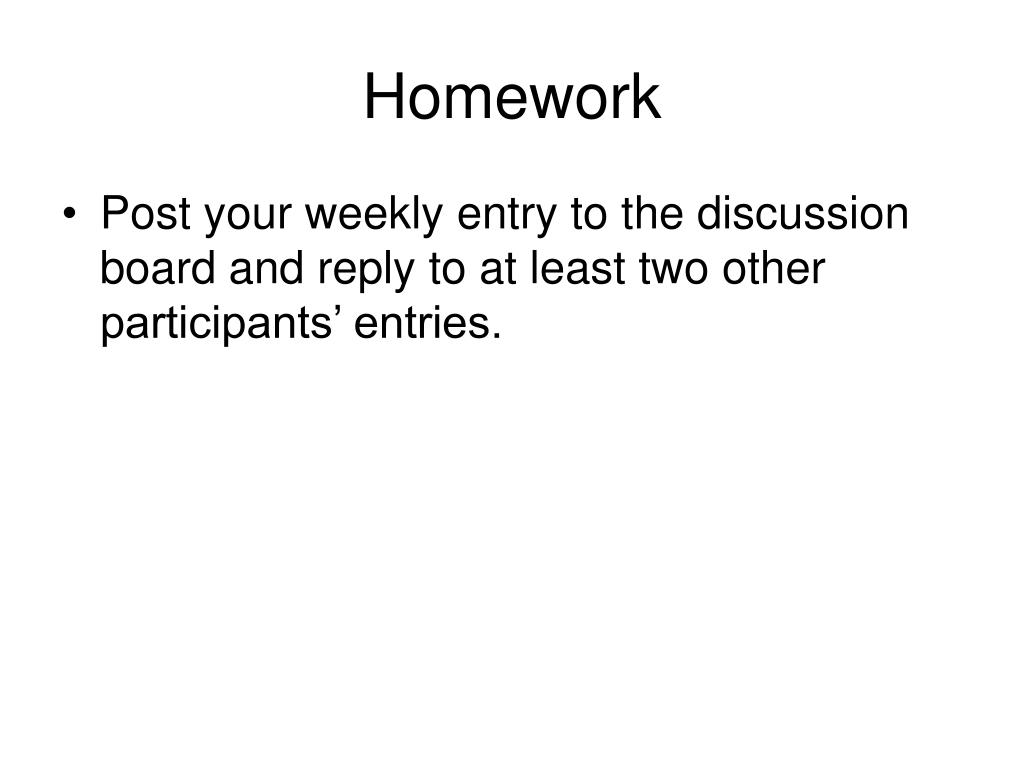 Homework

• Post your weekly entry to the discussion board and reply to at least two other participants’ entries.